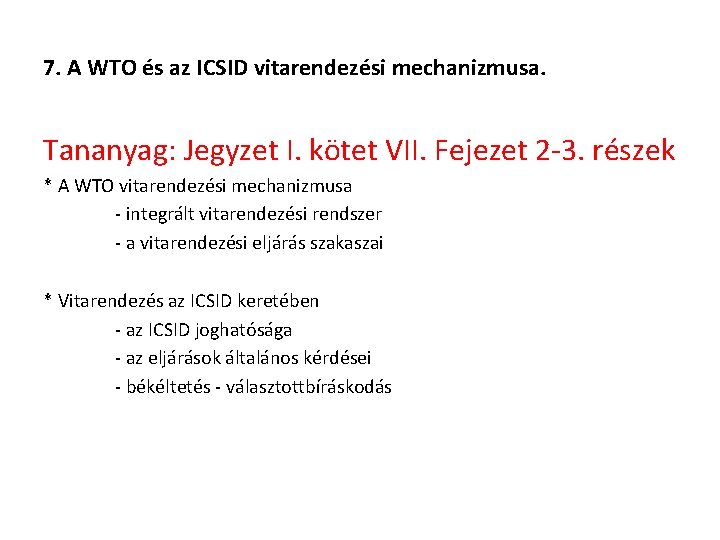 7. A WTO és az ICSID vitarendezési mechanizmusa.

Tananyag: Jegyzet I. kötet VII. Fejezet 2-3. részek

* A WTO vitarendezési mechanizmusa
- integrált vitarendezési rendszer
- a vitarendezési eljárás szakaszai

* Vitarendezés az ICSID keretében
- az ICSID joghatósága
- az eljárások általános kérdései
- békéltetés - választottbíráskodás